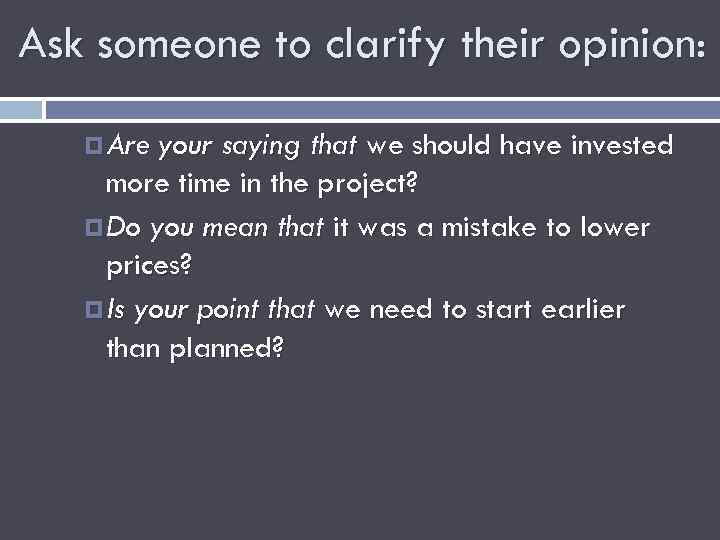 Ask someone to clarify their opinion:

Are your saying that we should have invested more time in the project?

Do you mean that it was a mistake to lower prices?

Is your point that we need to start earlier than planned?